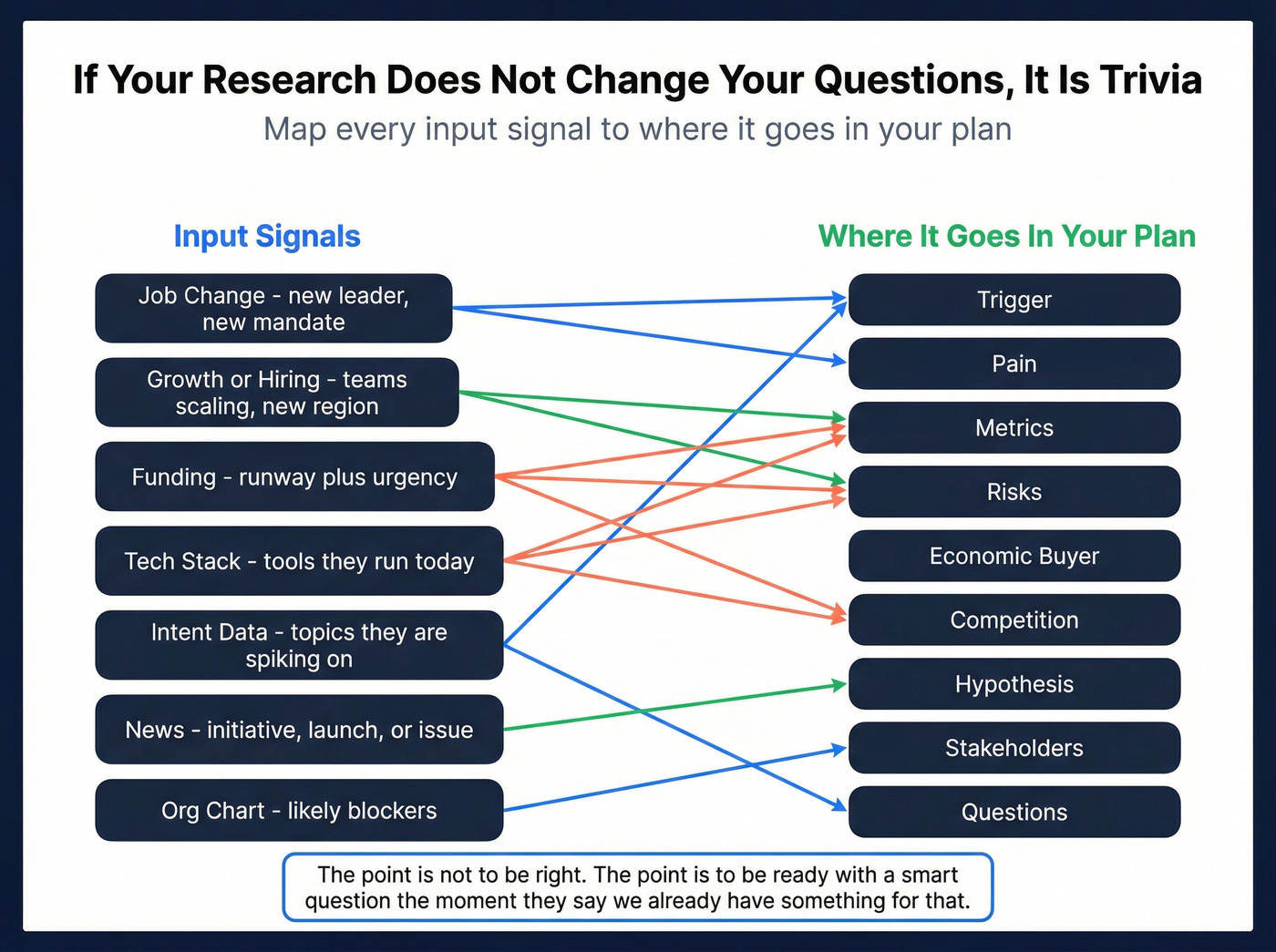 If Your Research Does Not Change Your Questions, It Is Trivia

Map every input signal to where it goes in your plan

Input Signals

Job Change - new leader, new mandate

Growth or Hiring - teams scaling, new region

Funding - runway plus urgency

Tech Stack - tools they run today

Intent Data - topics they are spiking on

News - initiative, launch, or issue

Org Chart - likely blockers

Where It Goes In Your Plan

Trigger

Pain

Metrics

Risks

Economic Buyer

Competition

Hypothesis

Stakeholders

Questions

The point is not to be right. The point is to be ready with a smart question the moment they say we already have something for that.